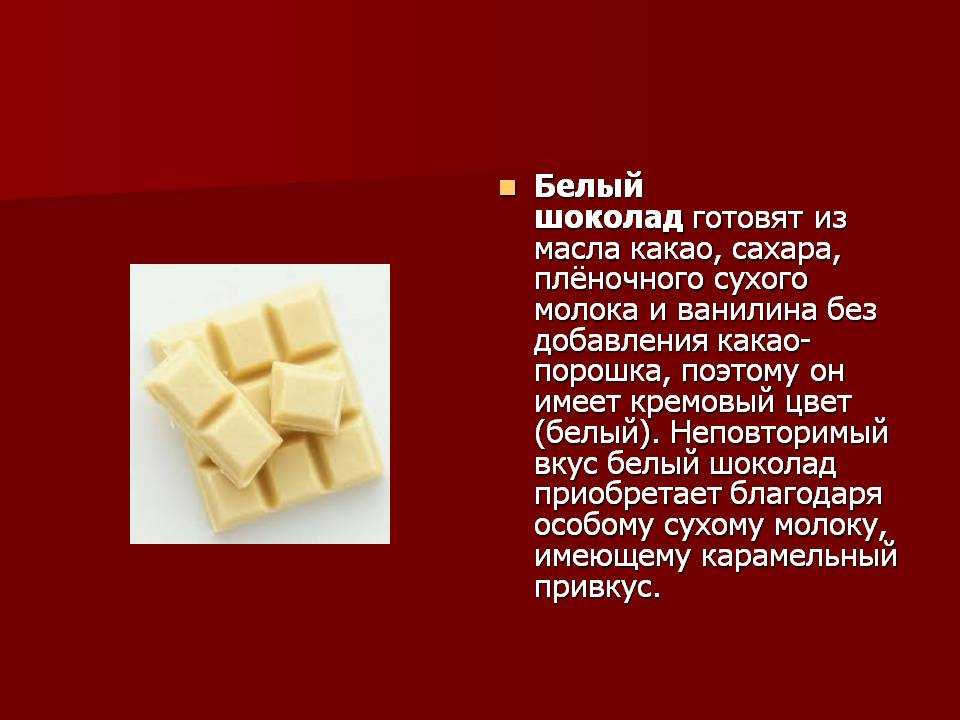 Белый шоколад готовят из масла какао, сахара, плёночного сухого молока и ванилина без добавления какао-порошка, поэтому он имеет кремовый цвет (белый). Неповторимый вкус белый шоколад приобретает благодаря особому сухому молоку, имеющему карамельный привкус.